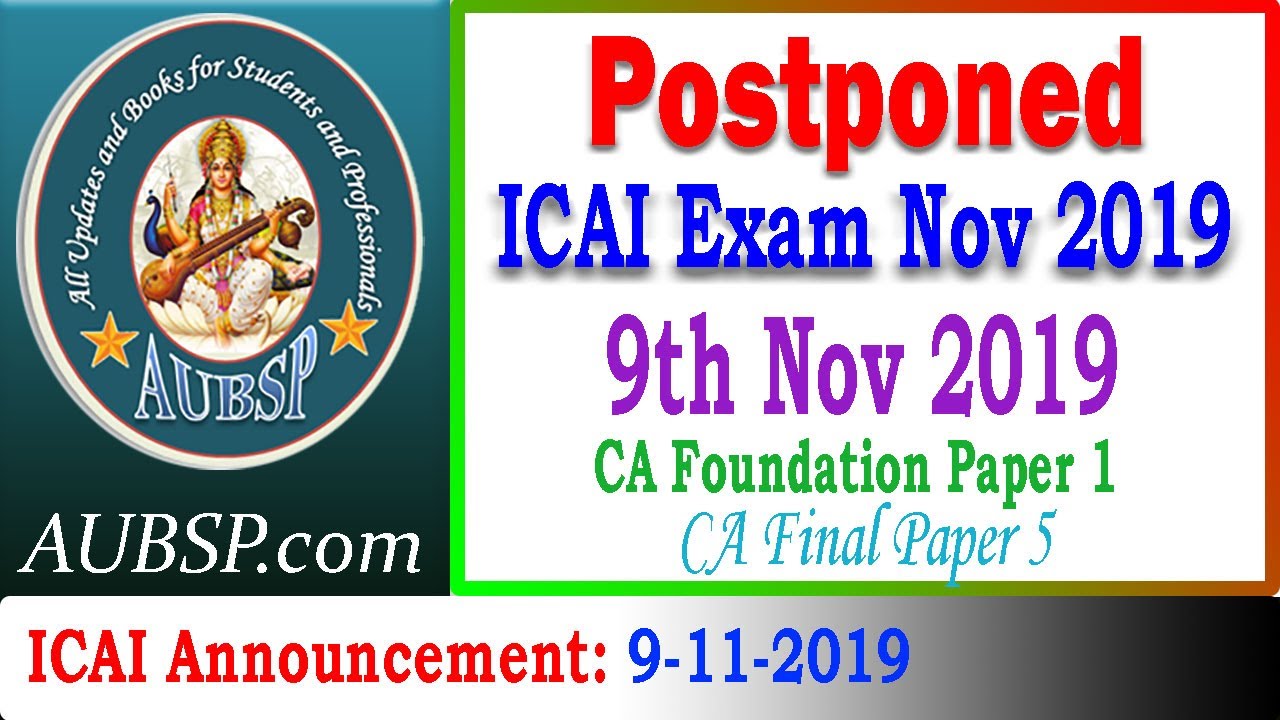 All Updates and Books for Students and Professionals

AUBSP

AUBSP.com

Postponed

ICAI Exam Nov 2019

9th Nov 2019

CA Foundation Paper 1

CA Final Paper 5

ICAI Announcement: 9-11-2019